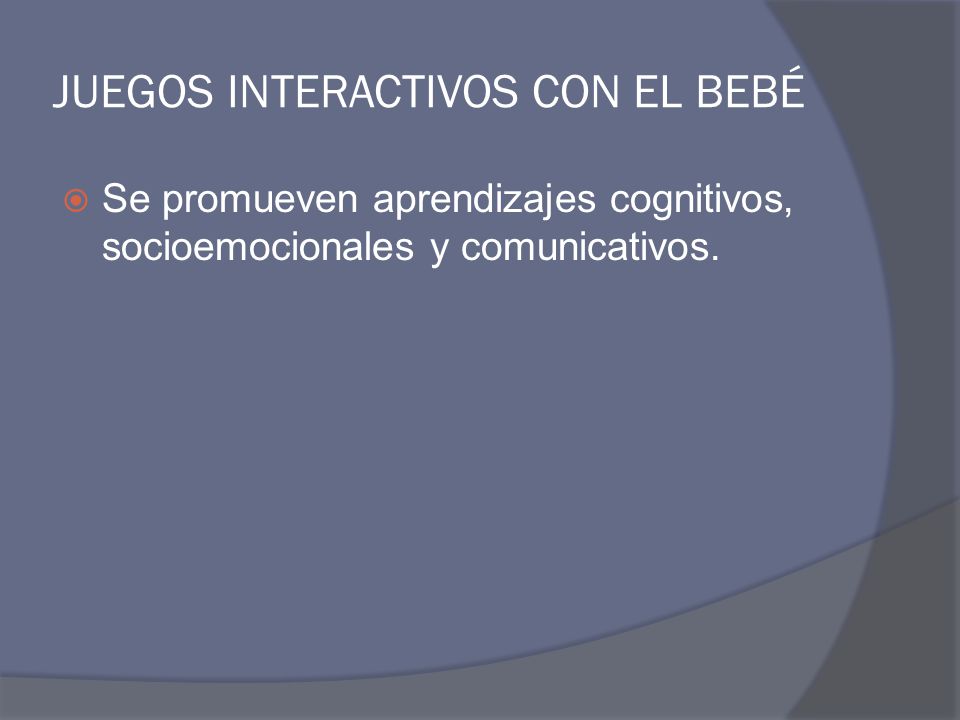 JUEGOS INTERACTIVOS CON EL BEBÉ

Se promueven aprendizajes cognitivos, socioemocionales y comunicativos.